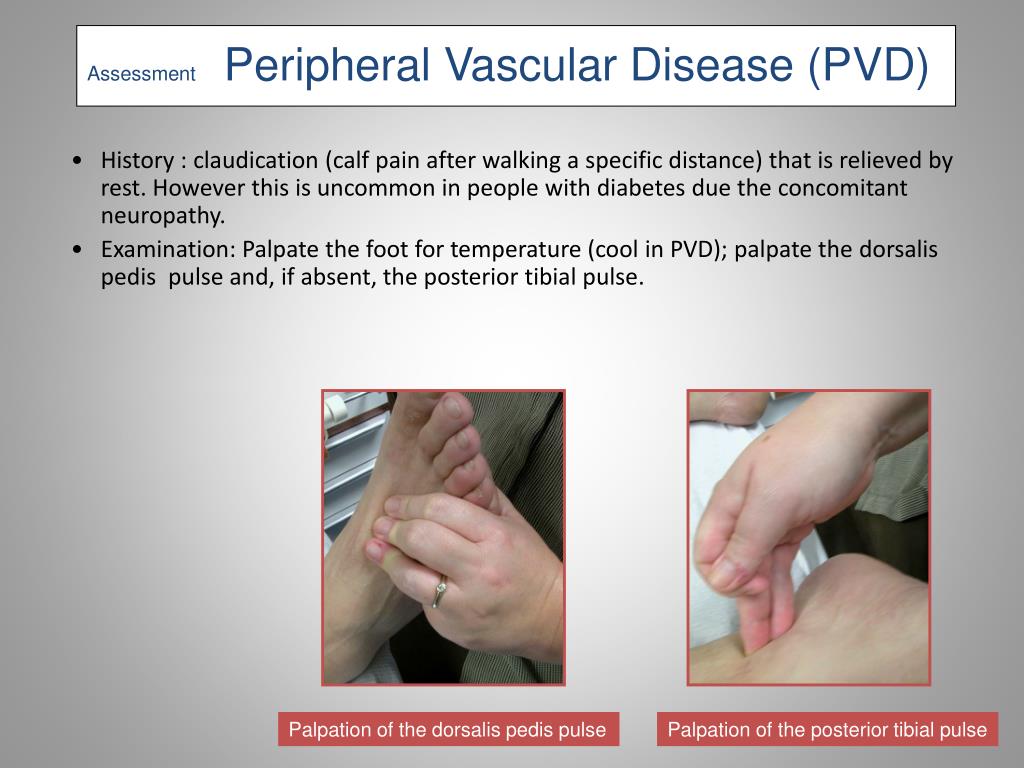 Assessment Peripheral Vascular Disease (PVD)

• History : claudication (calf pain after walking a specific distance) that is relieved by rest. However this is uncommon in people with diabetes due the concomitant neuropathy.
• Examination: Palpate the foot for temperature (cool in PVD); palpate the dorsalis pedis pulse and, if absent, the posterior tibial pulse.

Palpation of the dorsalis pedis pulse

Palpation of the posterior tibial pulse